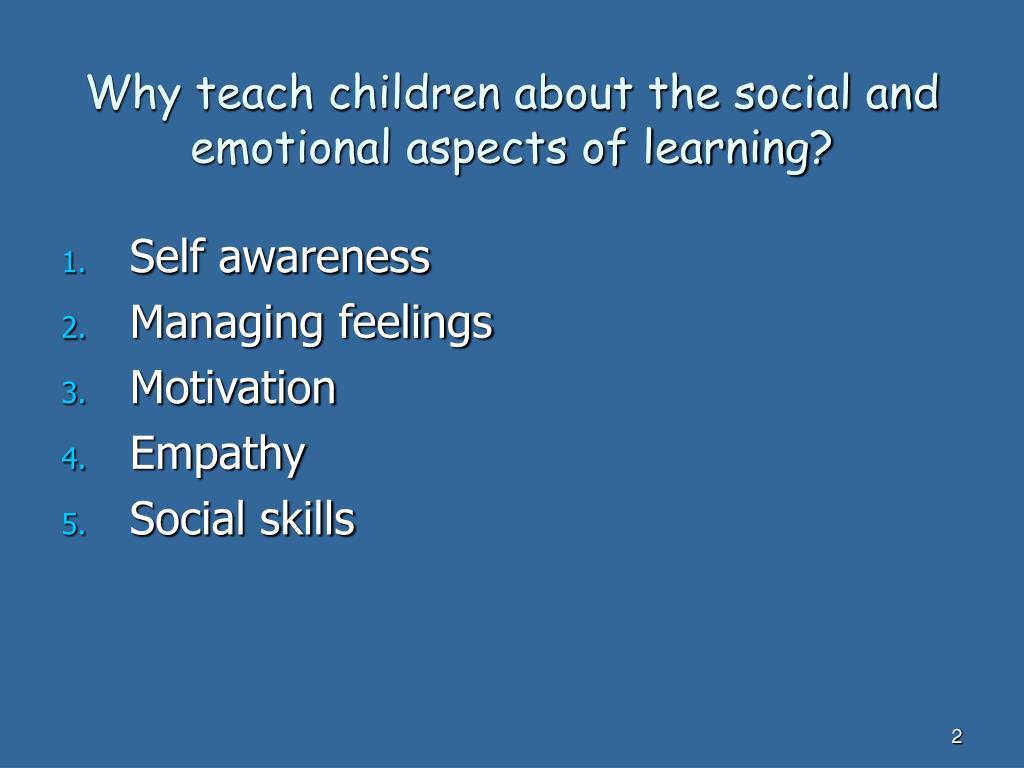 Why teach children about the social and emotional aspects of learning?

1. Self awareness
2. Managing feelings
3. Motivation
4. Empathy
5. Social skills

2